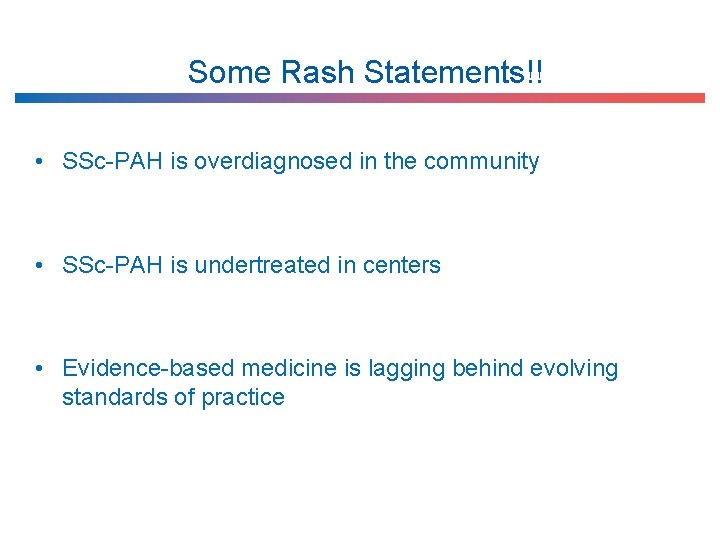 Some Rash Statements!!

• SSc-PAH is overdiagnosed in the community

• SSc-PAH is undertreated in centers

• Evidence-based medicine is lagging behind evolving standards of practice